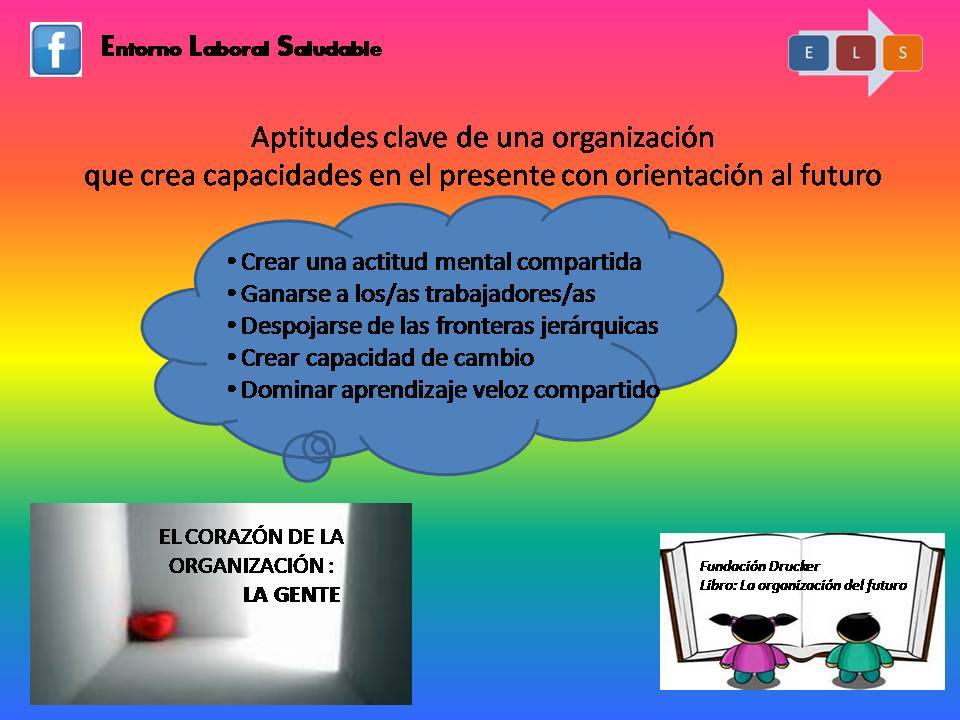 f

Entorno Laboral Saludable

E L S

Aptitudes clave de una organización
que crea capacidades en el presente con orientación al futuro

• Crear una actitud mental compartida
• Ganarse a los/as trabajadores/as
• Despojarse de las fronteras jerárquicas
• Crear capacidad de cambio
• Dominar aprendizaje veloz compartido

EL CORAZÓN DE LA ORGANIZACIÓN : LA GENTE

Fundación Drucker
Libro: La organización del futuro